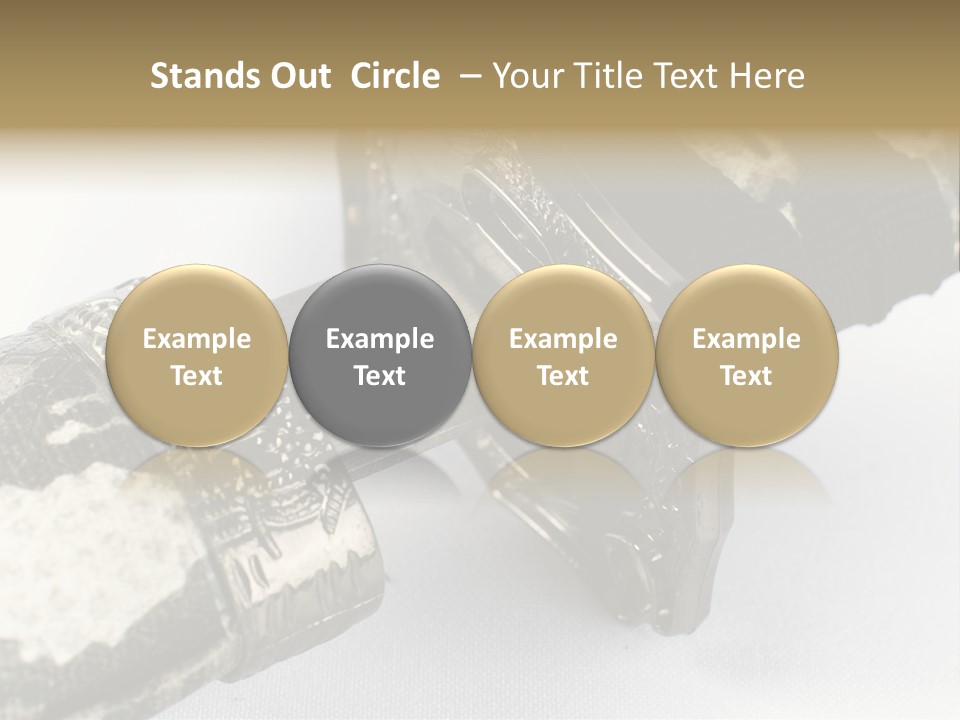 Stands Out Circle – Your Title Text Here

Example Text

Example Text

Example Text

Example Text